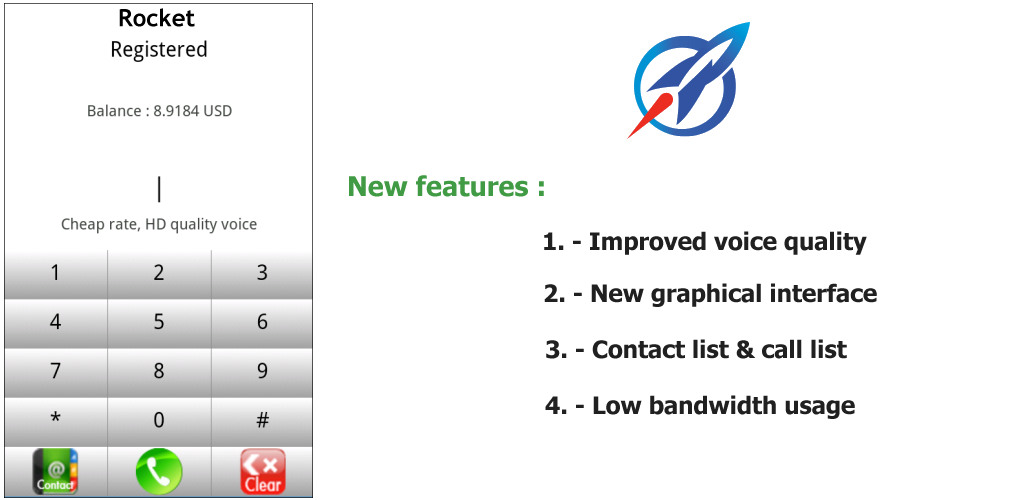 Rocket
Registered

Balance : 8.9184 USD

|

Cheap rate, HD quality voice

| 1 | 2 | 3 |
|---|---|---|
| 4 | 5 | 6 |
| 7 | 8 | 9 |
| * | 0 | # |

Contact Clear

New features :

1. - Improved voice quality

2. - New graphical interface

3. - Contact list & call list

4. - Low bandwidth usage